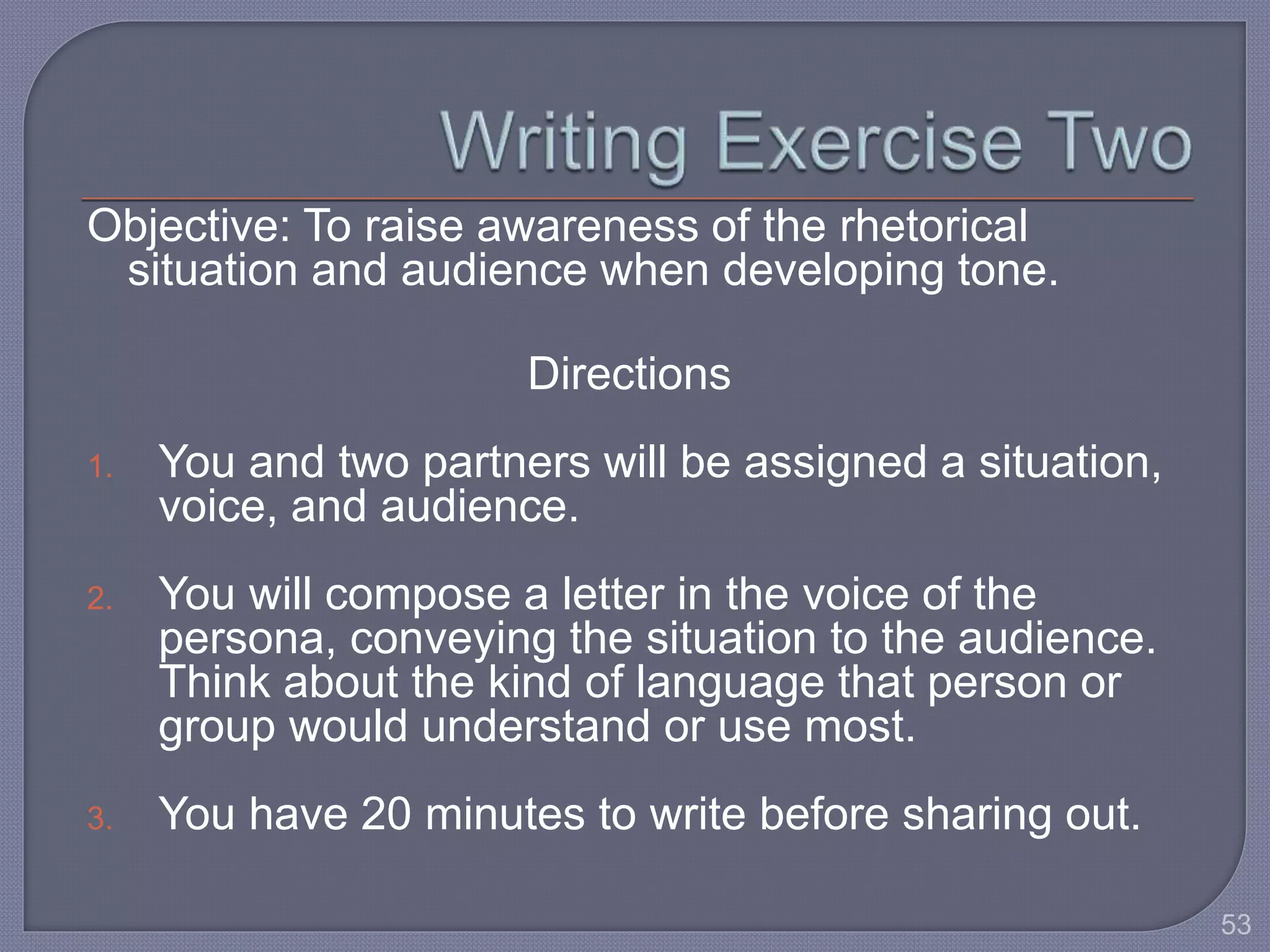 Writing Exercise Two

Objective: To raise awareness of the rhetorical situation and audience when developing tone.

Directions

1. You and two partners will be assigned a situation, voice, and audience.

2. You will compose a letter in the voice of the persona, conveying the situation to the audience. Think about the kind of language that person or group would understand or use most.

3. You have 20 minutes to write before sharing out.

53